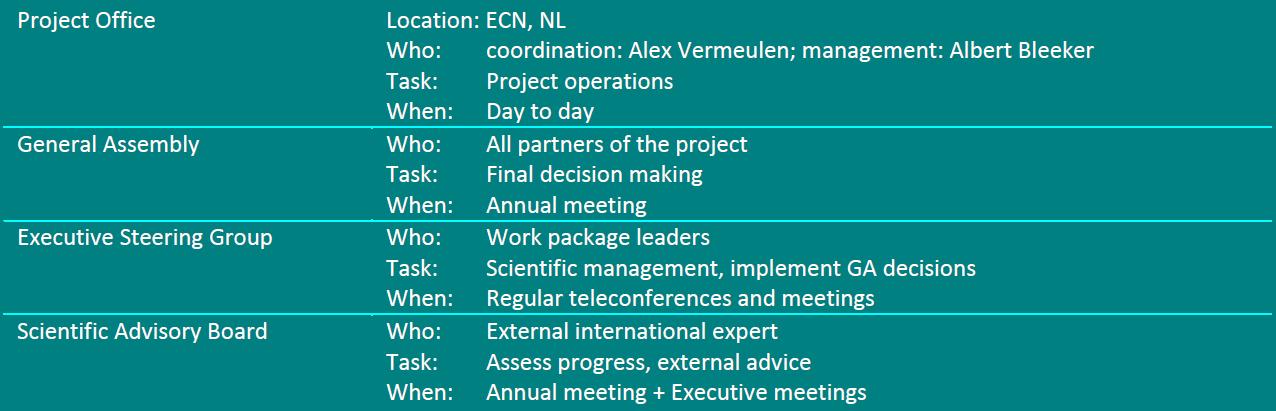 | | | |
|---|---|---|
| Project Office | Location: | ECN, NL |
| | Who: | coordination: Alex Vermeulen; management: Albert Bleeker |
| | Task: | Project operations |
| | When: | Day to day |
| General Assembly | Who: | All partners of the project |
| | Task: | Final decision making |
| | When: | Annual meeting |
| Executive Steering Group | Who: | Work package leaders |
| | Task: | Scientific management, implement GA decisions |
| | When: | Regular teleconferences and meetings |
| Scientific Advisory Board | Who: | External international expert |
| | Task: | Assess progress, external advice |
| | When: | Annual meeting + Executive meetings |